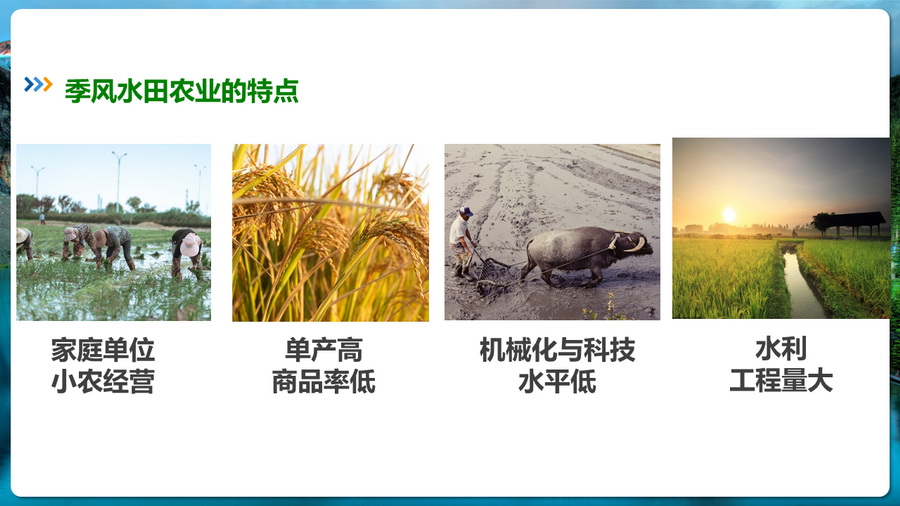 季风水田农业的特点

家庭单位
小农经营

单产高
商品率低

机械化与科技
水平低

水利
工程量大